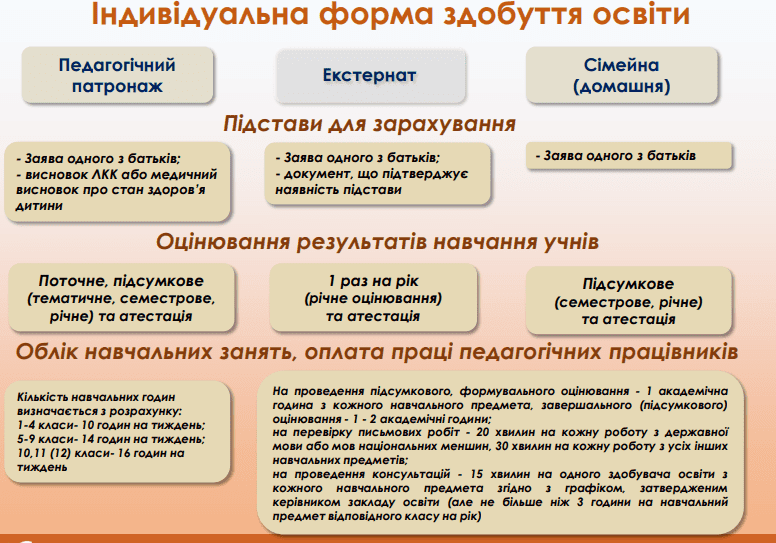 Індивідуальна форма здобуття освіти

Педагогічний патронаж

Екстернат

Сімейна (домашня)

Підстави для зарахування

- Заява одного з батьків;
- висновок ЛКК або медичний висновок про стан здоров'я дитини

- Заява одного з батьків;
- документ, що підтверджує наявність підстави

- Заява одного з батьків

Оцінювання результатів навчання учнів

Поточне, підсумкове (тематичне, семестрове, річне) та атестація

1 раз на рік (річне оцінювання) та атестація

Підсумкове (семестрове, річне) та атестація

Облік навчальних занять, оплата праці педагогічних працівників

Кількість навчальних годин визначається з розрахунку:
1-4 класи- 10 годин на тиждень;
5-9 класи- 14 годин на тиждень;
10,11 (12) класи- 16 годин на тиждень

На проведення підсумкового, формувального оцінювання - 1 академічна година з кожного навчального предмета, завершального (підсумкового) оцінювання - 1 - 2 академічні години;
на перевірку письмових робіт - 20 хвилин на кожну роботу з державної мови або мов національних меншин, 30 хвилин на кожну роботу з усіх інших навчальних предметів;
на проведення консультацій - 15 хвилин на одного здобувача освіти з кожного навчального предмета згідно з графіком, затвердженим керівником закладу освіти (але не більше ніж 3 години на навчальний предмет відповідного класу на рік)